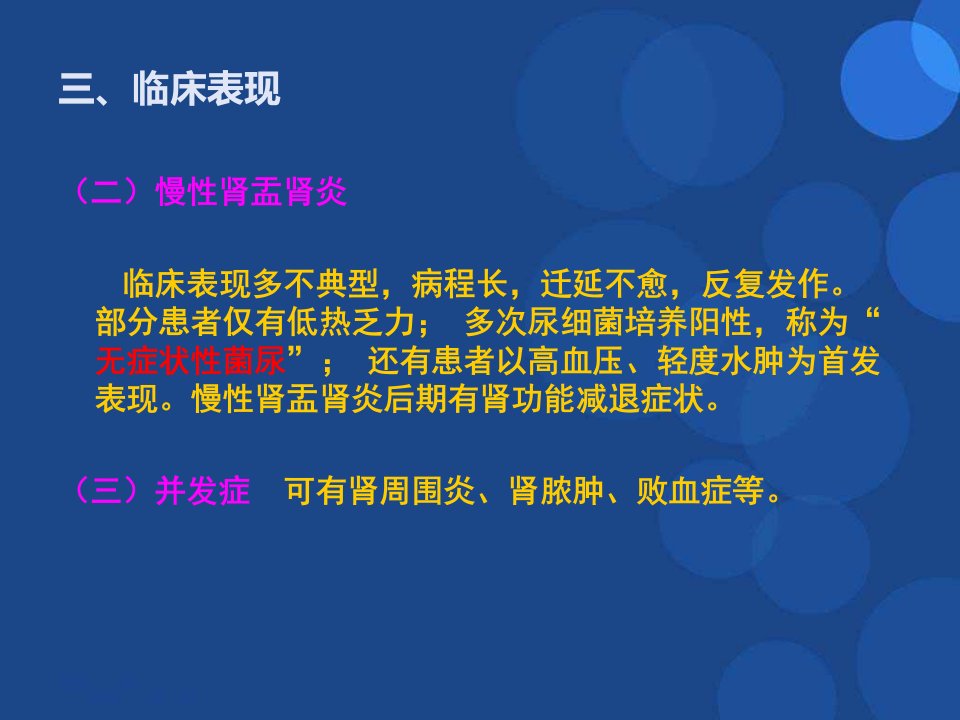 三、临床表现

（二）慢性肾盂肾炎

临床表现多不典型，病程长，迁延不愈，反复发作。部分患者仅有低热乏力； 多次尿细菌培养阳性，称为“无症状性菌尿”； 还有患者以高血压、轻度水肿为首发表现。慢性肾盂肾炎后期有肾功能减退症状。

（三）并发症 可有肾周围炎、肾脓肿、败血症等。